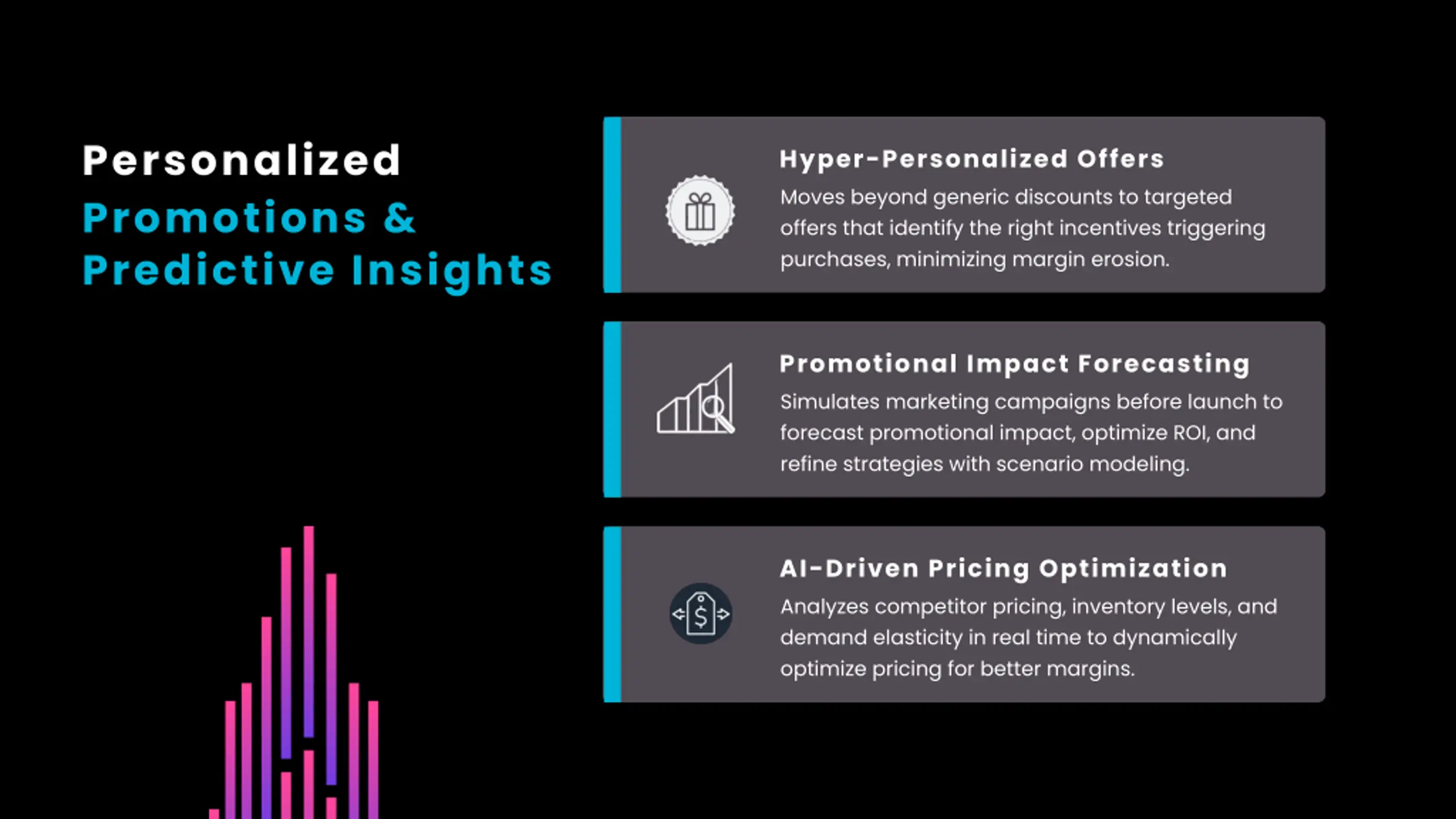 Personalized
Promotions &
Predictive Insights

Hyper-Personalized Offers
Moves beyond generic discounts to targeted offers that identify the right incentives triggering purchases, minimizing margin erosion.

Promotional Impact Forecasting
Simulates marketing campaigns before launch to forecast promotional impact, optimize ROI, and refine strategies with scenario modeling.

AI-Driven Pricing Optimization
Analyzes competitor pricing, inventory levels, and demand elasticity in real time to dynamically optimize pricing for better margins.